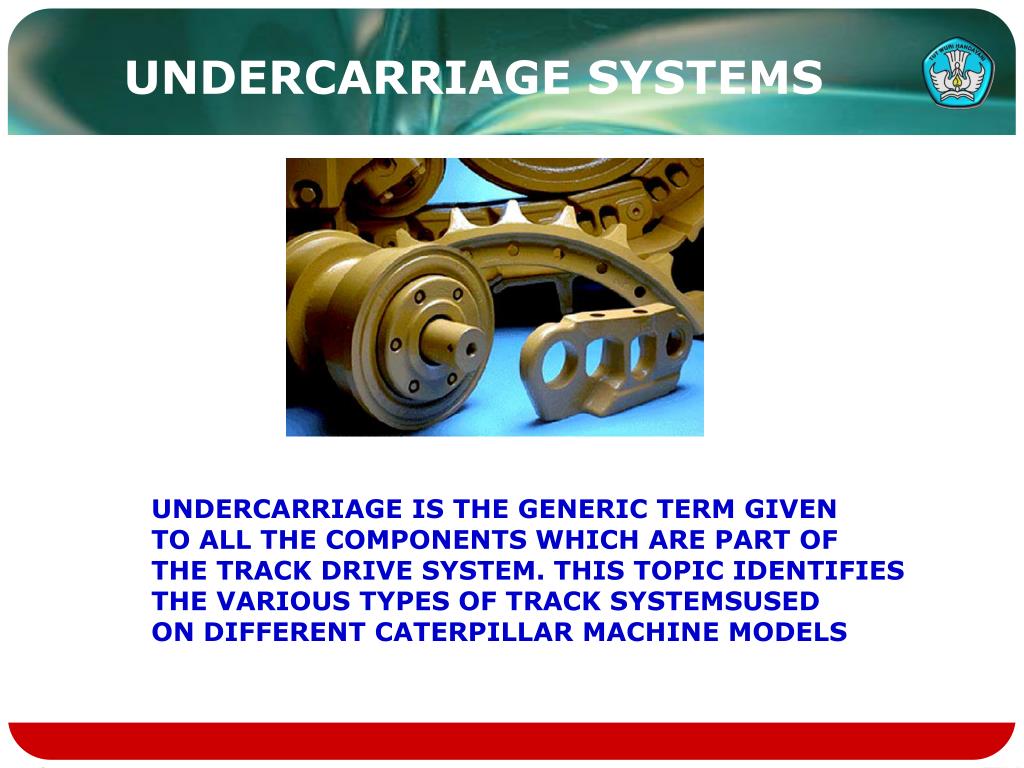 UNDERCARRIAGE SYSTEMS

TUT WURI HANDAYANI

UNDERCARRIAGE IS THE GENERIC TERM GIVEN TO ALL THE COMPONENTS WHICH ARE PART OF THE TRACK DRIVE SYSTEM. THIS TOPIC IDENTIFIES THE VARIOUS TYPES OF TRACK SYSTEMSUSED ON DIFFERENT CATERPILLAR MACHINE MODELS